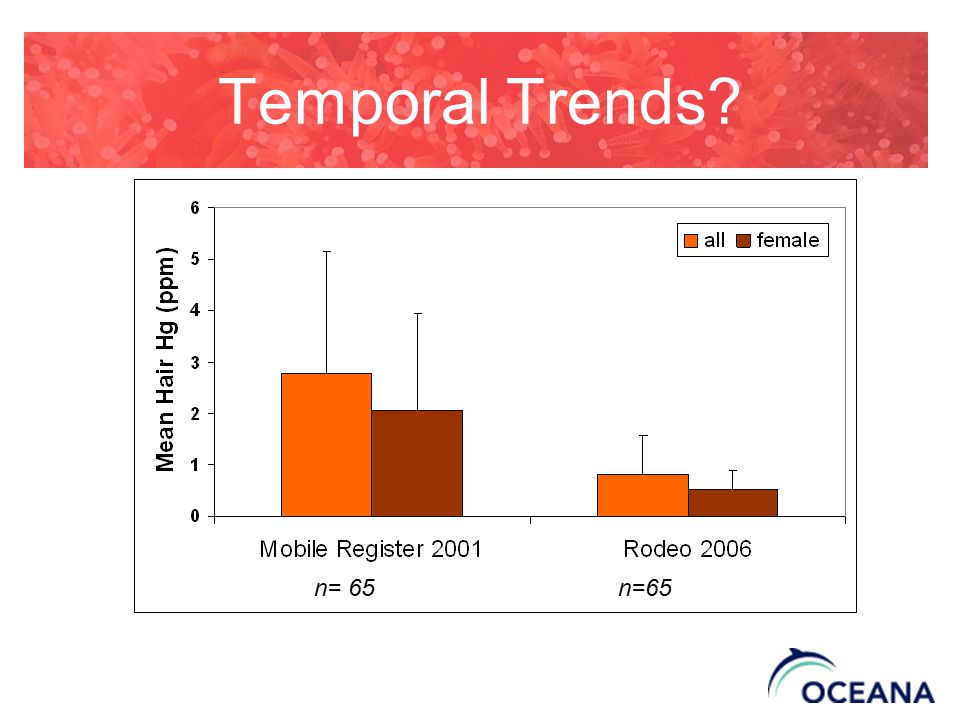 Temporal Trends?

Mean Hair Hg (ppm)

6
5
4
3
2
1
0

all
female

Mobile Register 2001
Rodeo 2006

n= 65
n=65

OCEANA